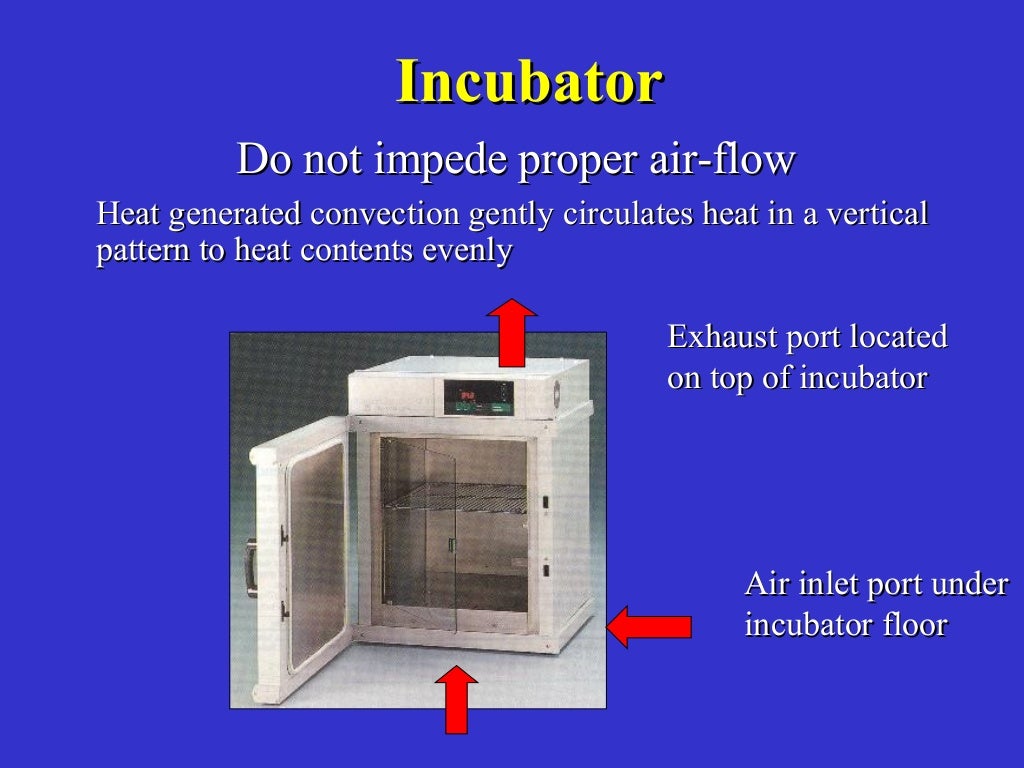 Incubator

Do not impede proper air-flow

Heat generated convection gently circulates heat in a vertical pattern to heat contents evenly

Exhaust port located on top of incubator

Air inlet port under incubator floor